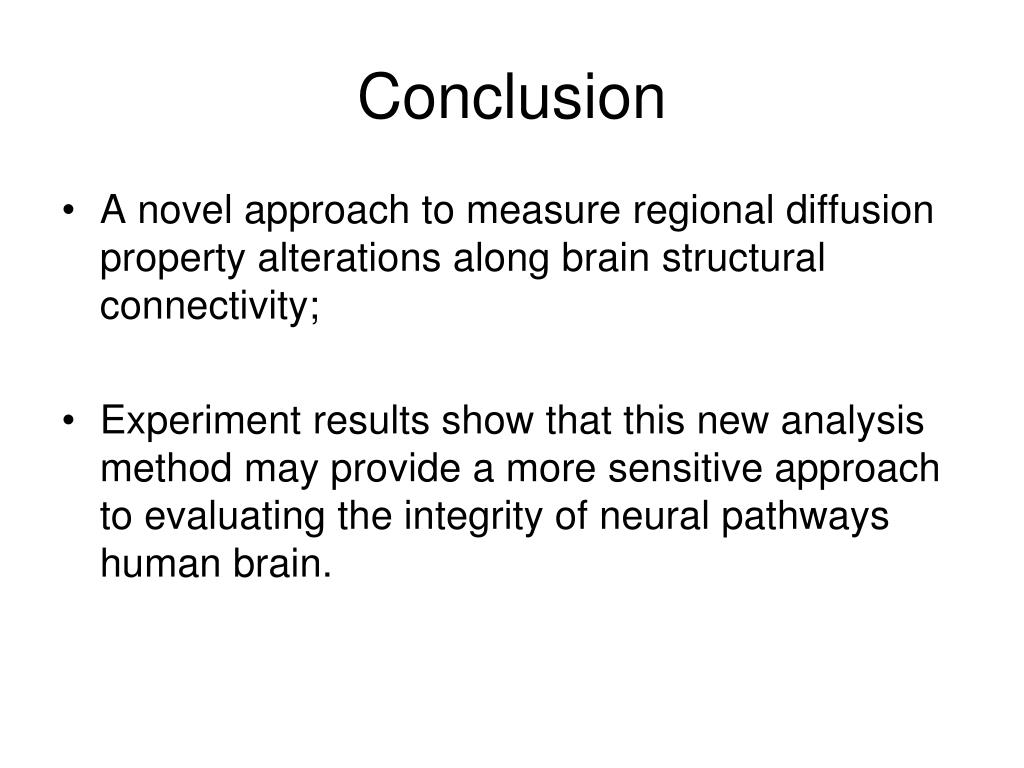 Conclusion

• A novel approach to measure regional diffusion property alterations along brain structural connectivity;

• Experiment results show that this new analysis method may provide a more sensitive approach to evaluating the integrity of neural pathways human brain.